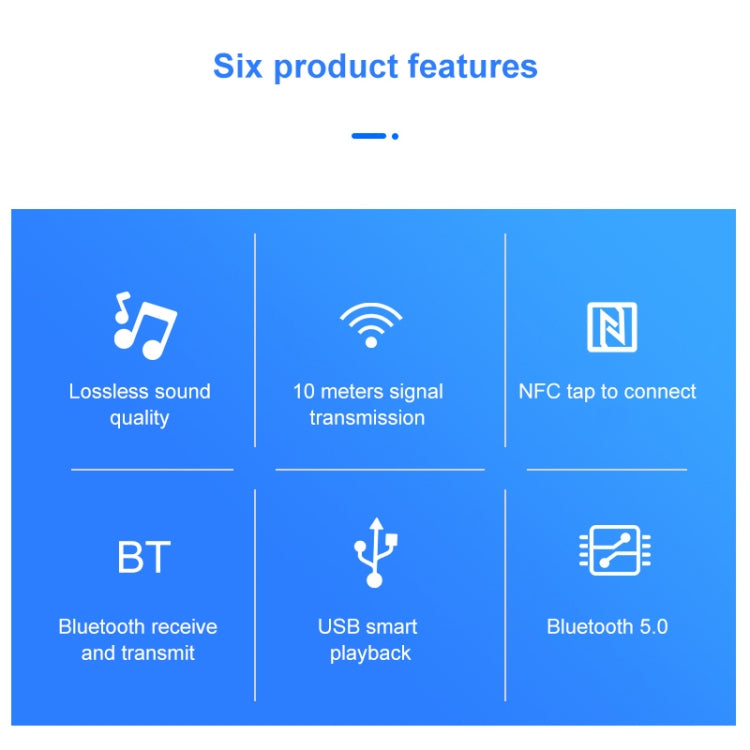 Six product features

Lossless sound quality

10 meters signal transmission

NFC tap to connect

BT

Bluetooth receive and transmit

USB smart playback

Bluetooth 5.0